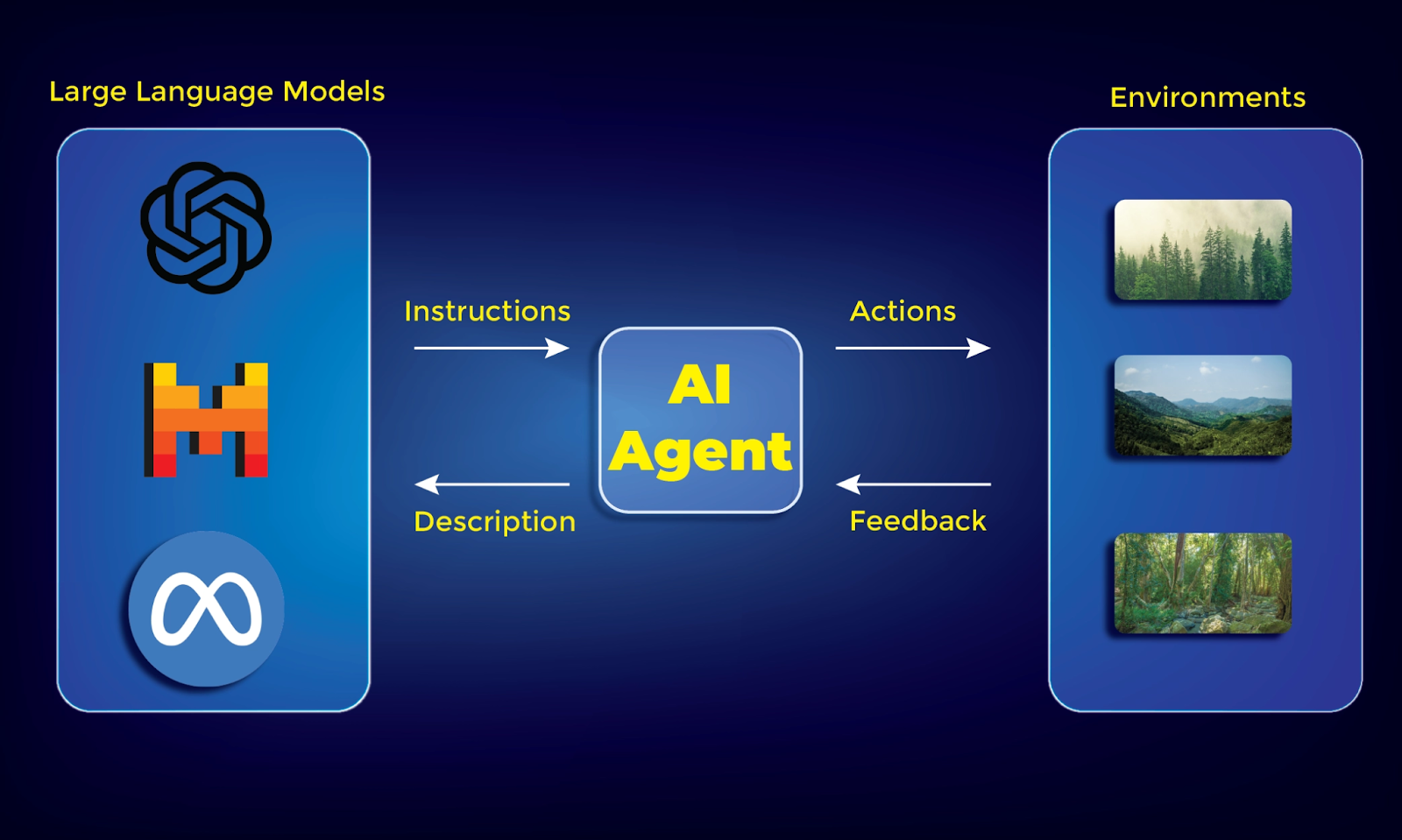 Large Language Models

Environments

Instructions

Actions

AI Agent

Description

Feedback